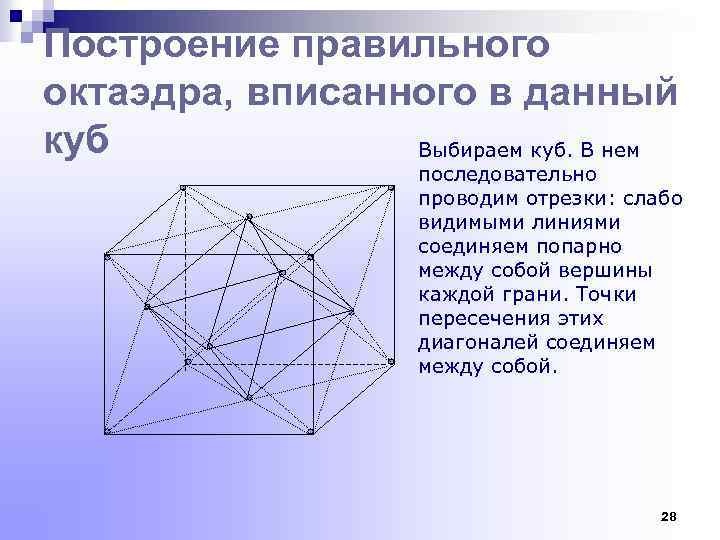 Построение правильного октаэдра, вписанного в данный куб

Выбираем куб. В нем последовательно проводим отрезки: слабо видимыми линиями соединяем попарно между собой вершины каждой грани. Точки пересечения этих диагоналей соединяем между собой.

28